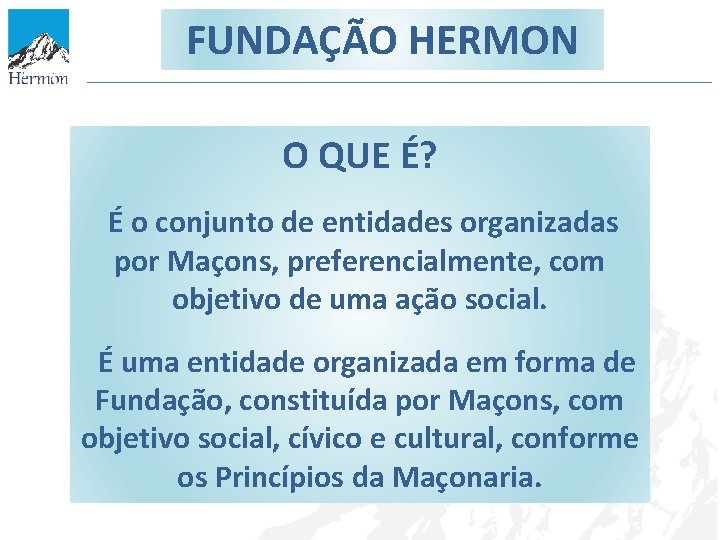 Hermon

FUNDAÇÃO HERMON

O QUE É?

É o conjunto de entidades organizadas por Maçons, preferencialmente, com objetivo de uma ação social.

É uma entidade organizada em forma de Fundação, constituída por Maçons, com objetivo social, cívico e cultural, conforme os Princípios da Maçonaria.